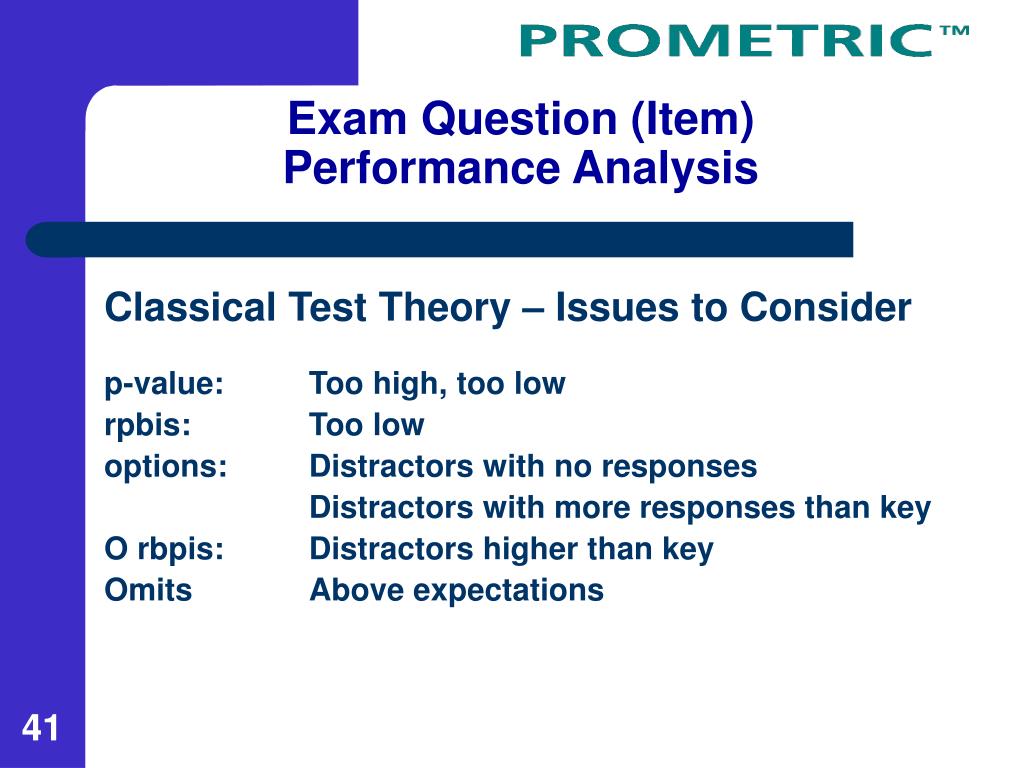 PROMETRIC™

Exam Question (Item) Performance Analysis

Classical Test Theory – Issues to Consider

p-value: Too high, too low
rpbis: Too low
options: Distractors with no responses
Distractors with more responses than key
O rbpis: Distractors higher than key
Omits Above expectations

41